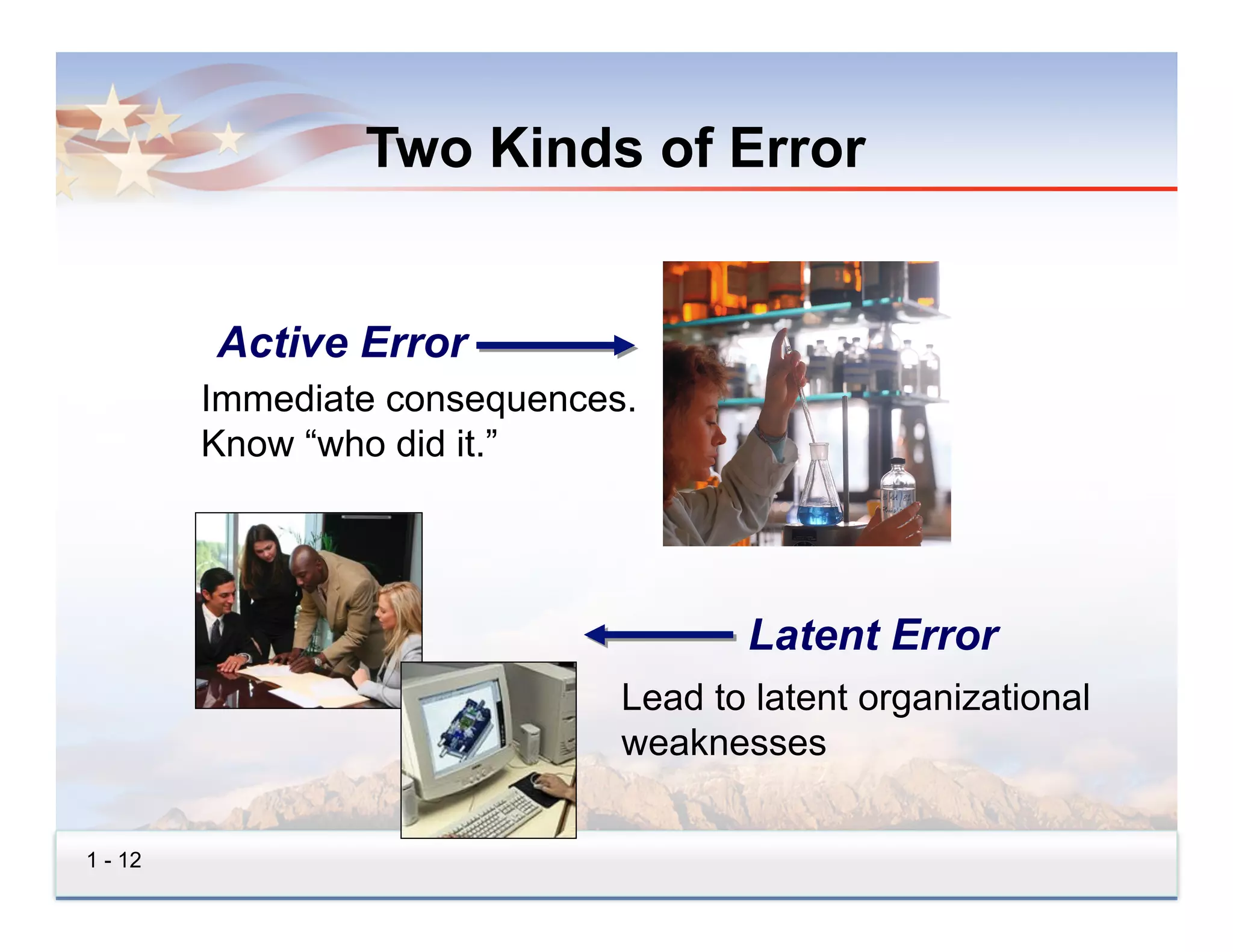 Two Kinds of Error

Active Error

Immediate consequences.
Know “who did it.”

Latent Error

Lead to latent organizational weaknesses

1 - 12